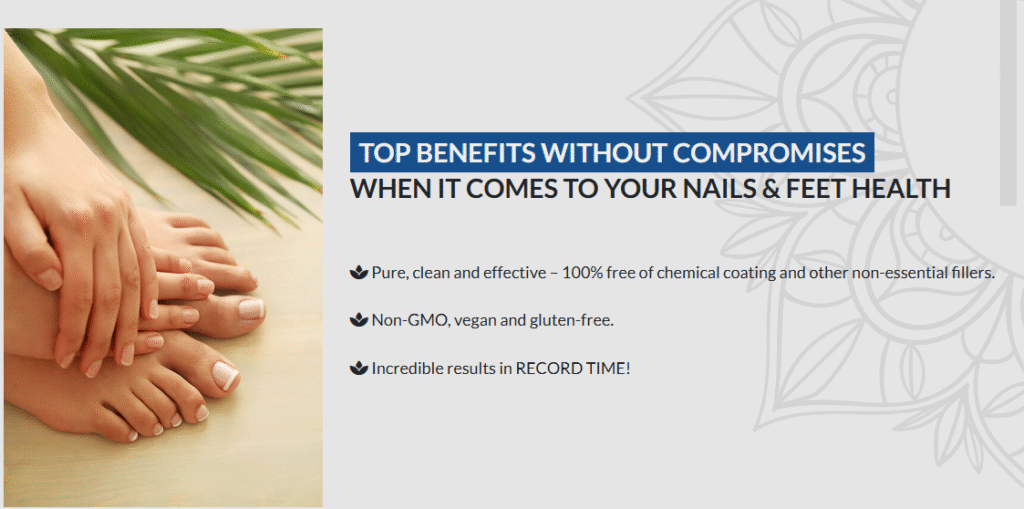 TOP BENEFITS WITHOUT COMPROMISES
WHEN IT COMES TO YOUR NAILS & FEET HEALTH

Pure, clean and effective – 100% free of chemical coating and other non-essential fillers.

Non-GMO, vegan and gluten-free.

Incredible results in RECORD TIME!